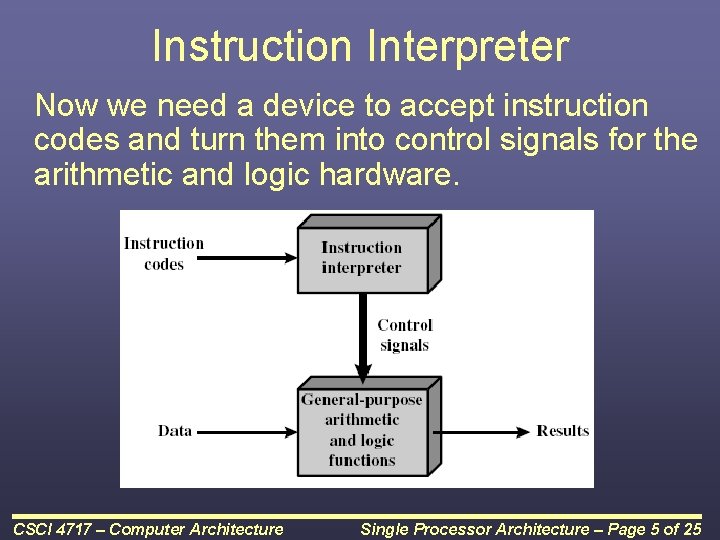 Instruction Interpreter

Now we need a device to accept instruction codes and turn them into control signals for the arithmetic and logic hardware.

Instruction codes

Instruction interpreter

Control signals

Data

General-purpose arithmetic and logic functions

Results

CSCI 4717 – Computer Architecture

Single Processor Architecture – Page 5 of 25